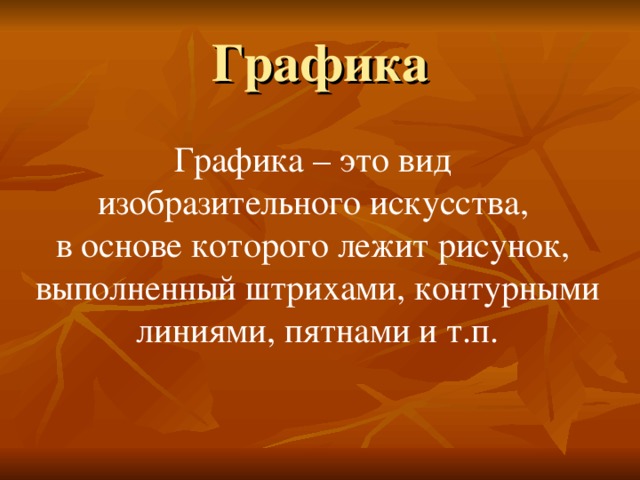 Графика

Графика – это вид изобразительного искусства, в основе которого лежит рисунок, выполненный штрихами, контурными линиями, пятнами и т.п.